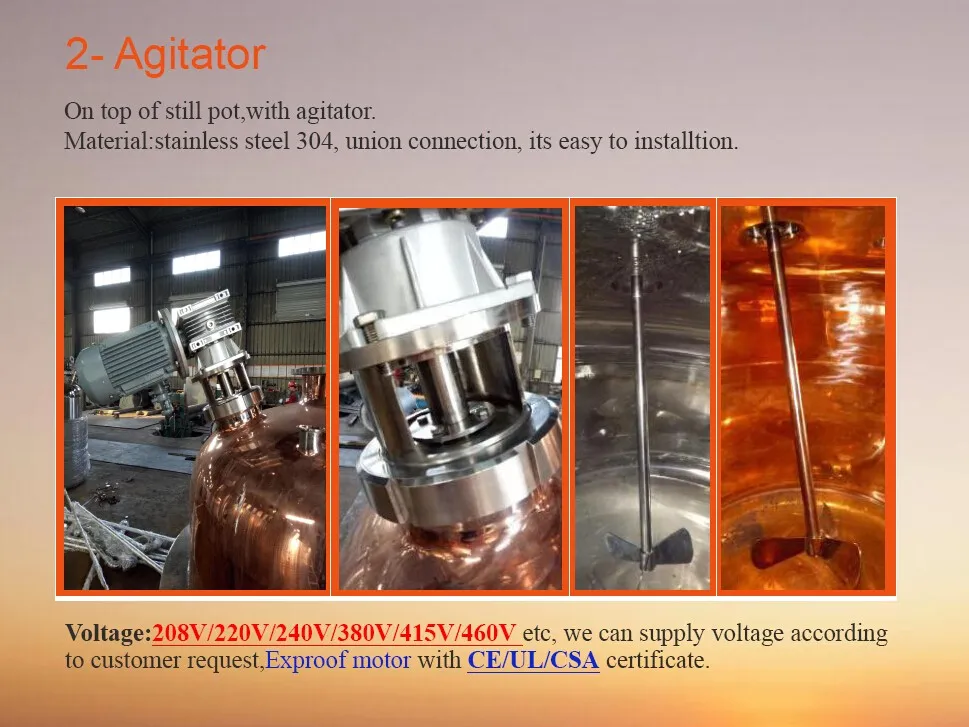 2- Agitator

On top of still pot,with agitator.
Material:stainless steel 304, union connection, its easy to installtion.

Voltage:208V/220V/240V/380V/415V/460V etc, we can supply voltage according to customer request,Exproof motor with CE/UL/CSA certificate.